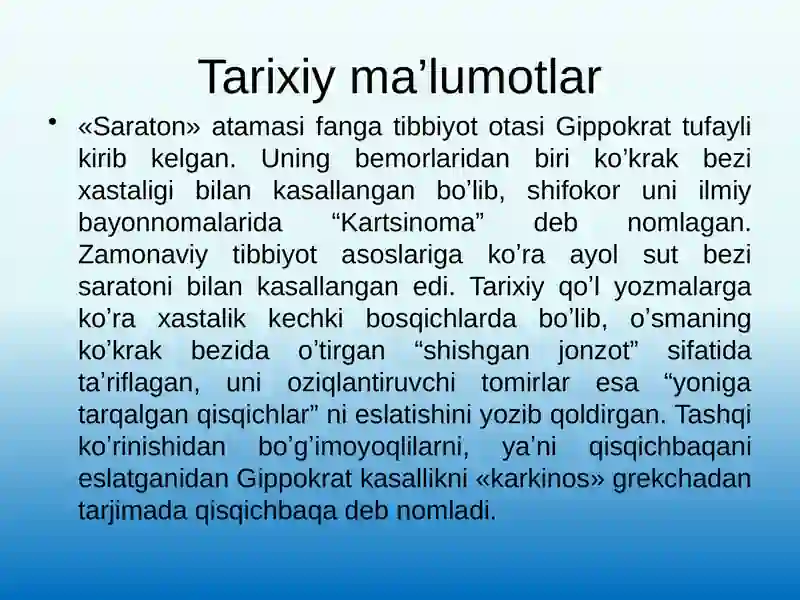 Tarixiy ma’lumotlar

• «Saraton» atamasi fanga tibbiyot otasi Gippokrat tufayli kirib kelgan. Uning bemorlaridan biri ko’krak bezi xastaligi bilan kasallangan bo’lib, shifokor uni ilmiy bayonnomalarida “Kartsinoma” deb nomlagan. Zamonaviy tibbiyot asoslariga ko’ra ayol sut bezi saratoni bilan kasallangan edi. Tarixiy qo’l yozmalarga ko’ra xastalik kechki bosqichlarda bo’lib, o’smaning ko’krak bezida o’tirgan “shishgan jonzot” sifatida ta’riflagan, uni oziqlantiruvchi tomirlar esa “yoniga tarqalgan qisqichlar” ni eslatishini yozib qoldirgan. Tashqi ko’rinishidan bo’g’imoyoqlilarni, ya’ni qisqichbaqani eslatganidan Gippokrat kasallikni «karkinos» grekchadan tarjimada qisqichbaqa deb nomladi.